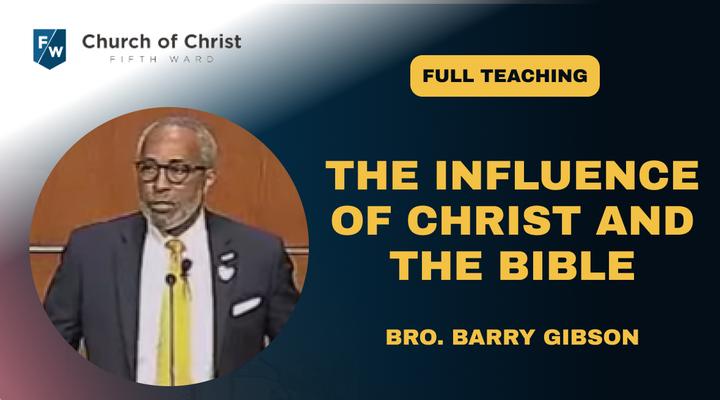 FW Church of Christ
FIFTH WARD

FULL TEACHING

THE INFLUENCE OF CHRIST AND THE BIBLE

BRO. BARRY GIBSON